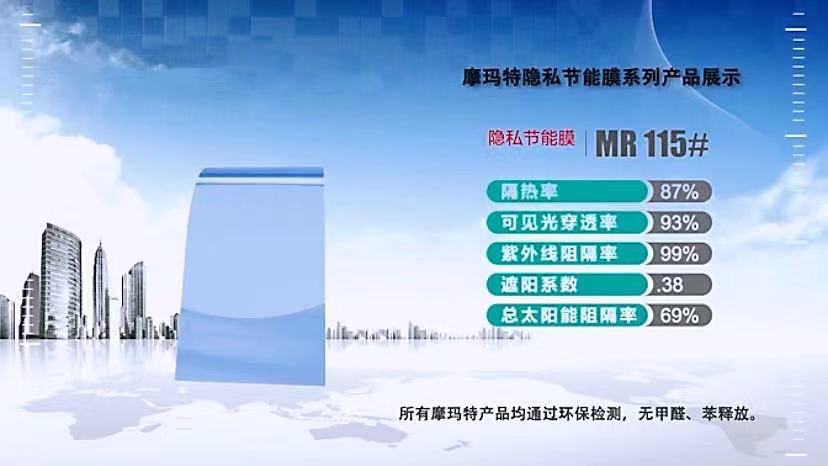 摩玛特隐私节能膜系列产品展示

隐私节能膜 | MR 115#

| 隔热率 | 87% |
|---|---|
| 可见光穿透率 | 93% |
| 紫外线阻隔率 | 99% |
| 遮阳系数 | .38 |
| 总太阳能阻隔率 | 69% |

所有摩玛特产品均通过环保检测，无甲醛、苯释放。